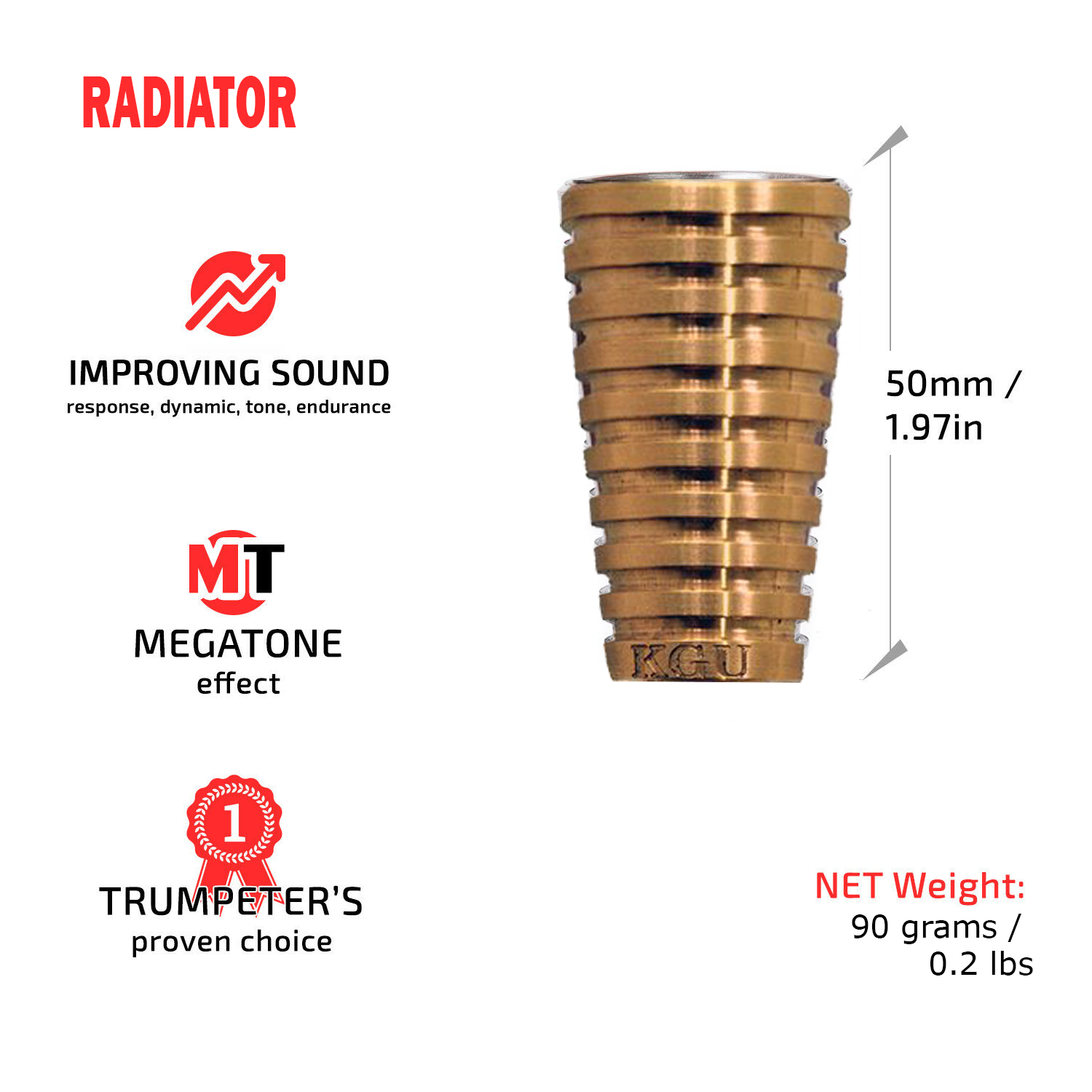 RADIATOR

IMPROVING SOUND
response, dynamic, tone, endurance

MT
MEGATONE
effect

1
TRUMPETER'S
proven choice

KGU

50mm /
1.97in

NET Weight:
90 grams /
0.2 lbs